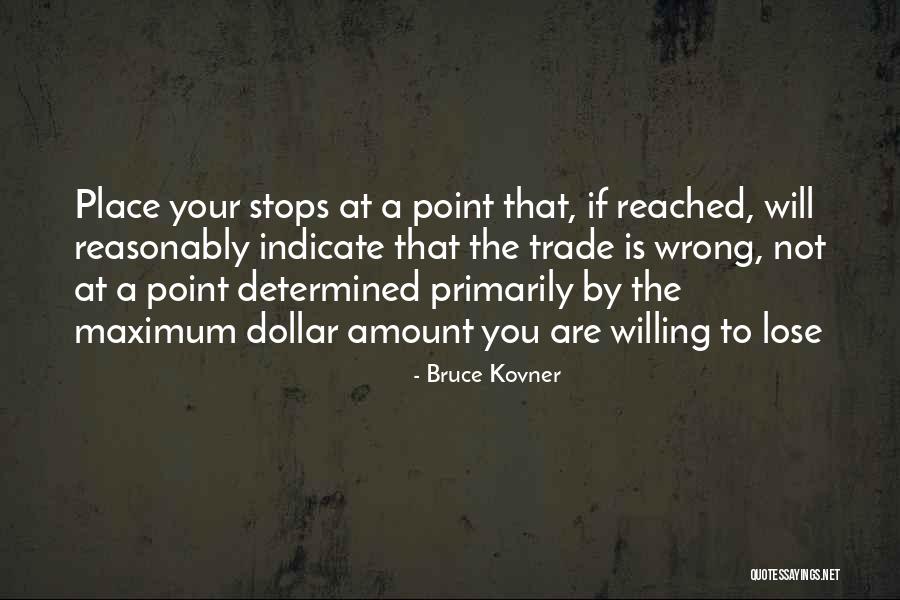 Place your stops at a point that, if reached, will reasonably indicate that the trade is wrong, not at a point determined primarily by the maximum dollar amount you are willing to lose

- Bruce Kovner

QUOTESSAYINGS.NET